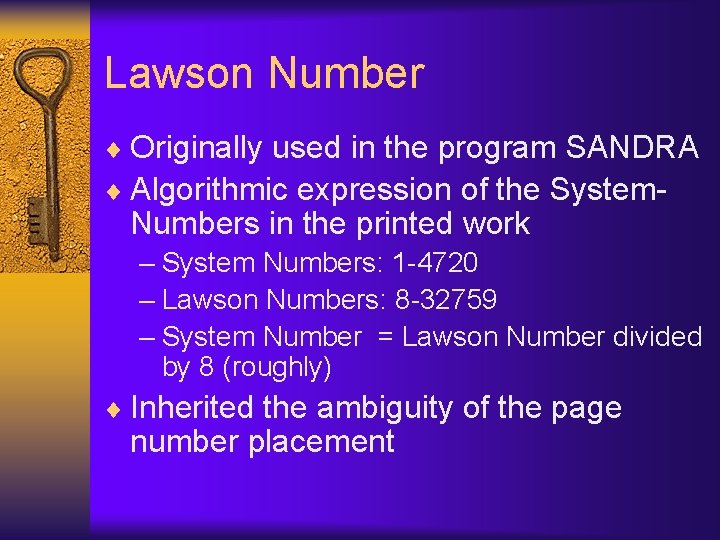 Lawson Number

♦ Originally used in the program SANDRA
♦ Algorithmic expression of the System-Numbers in the printed work
– System Numbers: 1-4720
– Lawson Numbers: 8-32759
– System Number = Lawson Number divided by 8 (roughly)
♦ Inherited the ambiguity of the page number placement